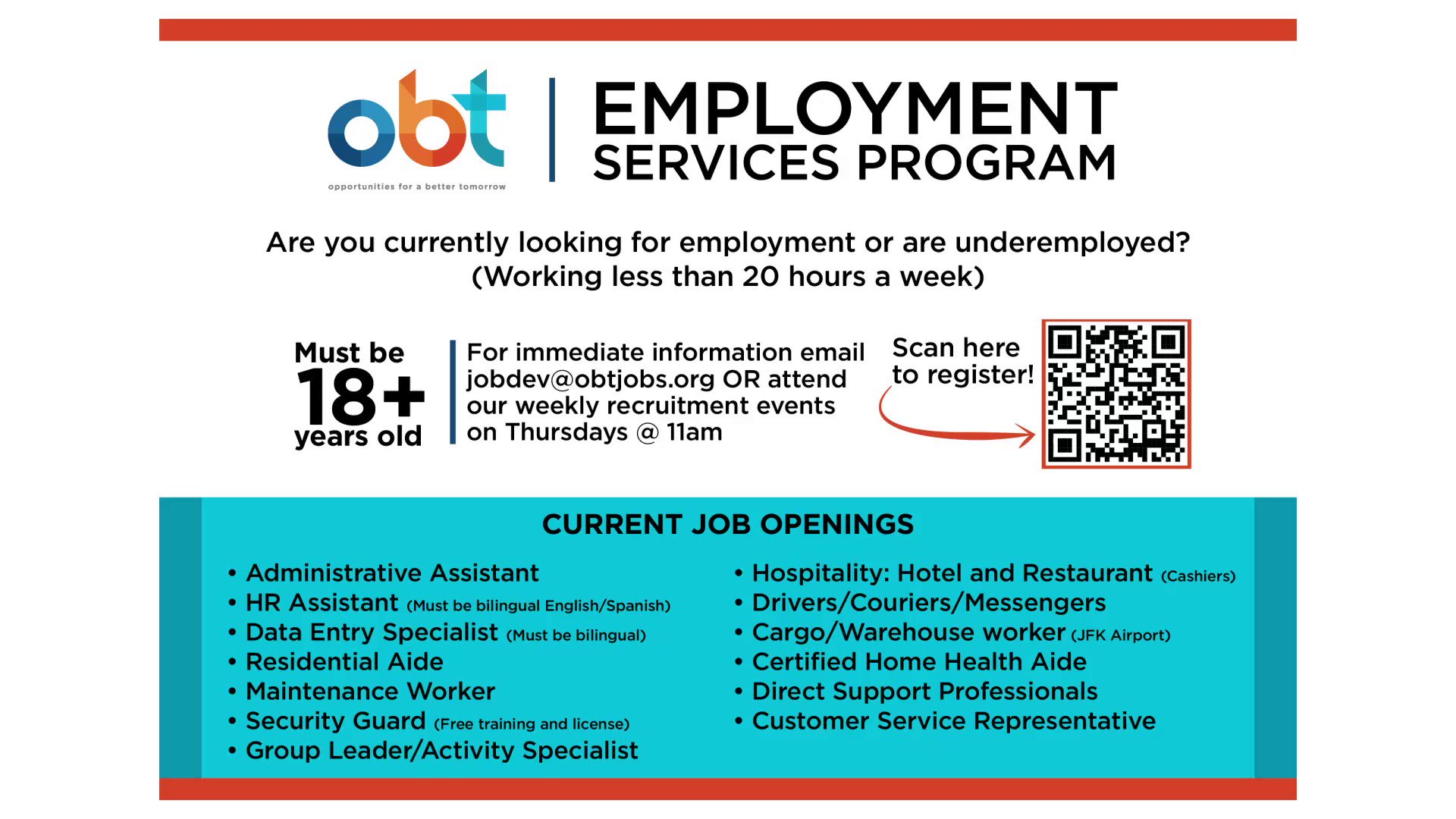 obt
opportunities for a better tomorrow

EMPLOYMENT SERVICES PROGRAM

Are you currently looking for employment or are underemployed? (Working less than 20 hours a week)

Must be 18+ years old

For immediate information email jobdev@obtjobs.org OR attend our weekly recruitment events on Thursdays @ 11am

Scan here to register!

CURRENT JOB OPENINGS

• Administrative Assistant
• HR Assistant (Must be bilingual English/Spanish)
• Data Entry Specialist (Must be bilingual)
• Residential Aide
• Maintenance Worker
• Security Guard (Free training and license)
• Group Leader/Activity Specialist

• Hospitality: Hotel and Restaurant (Cashiers)
• Drivers/Couriers/Messengers
• Cargo/Warehouse worker (JFK Airport)
• Certified Home Health Aide
• Direct Support Professionals
• Customer Service Representative